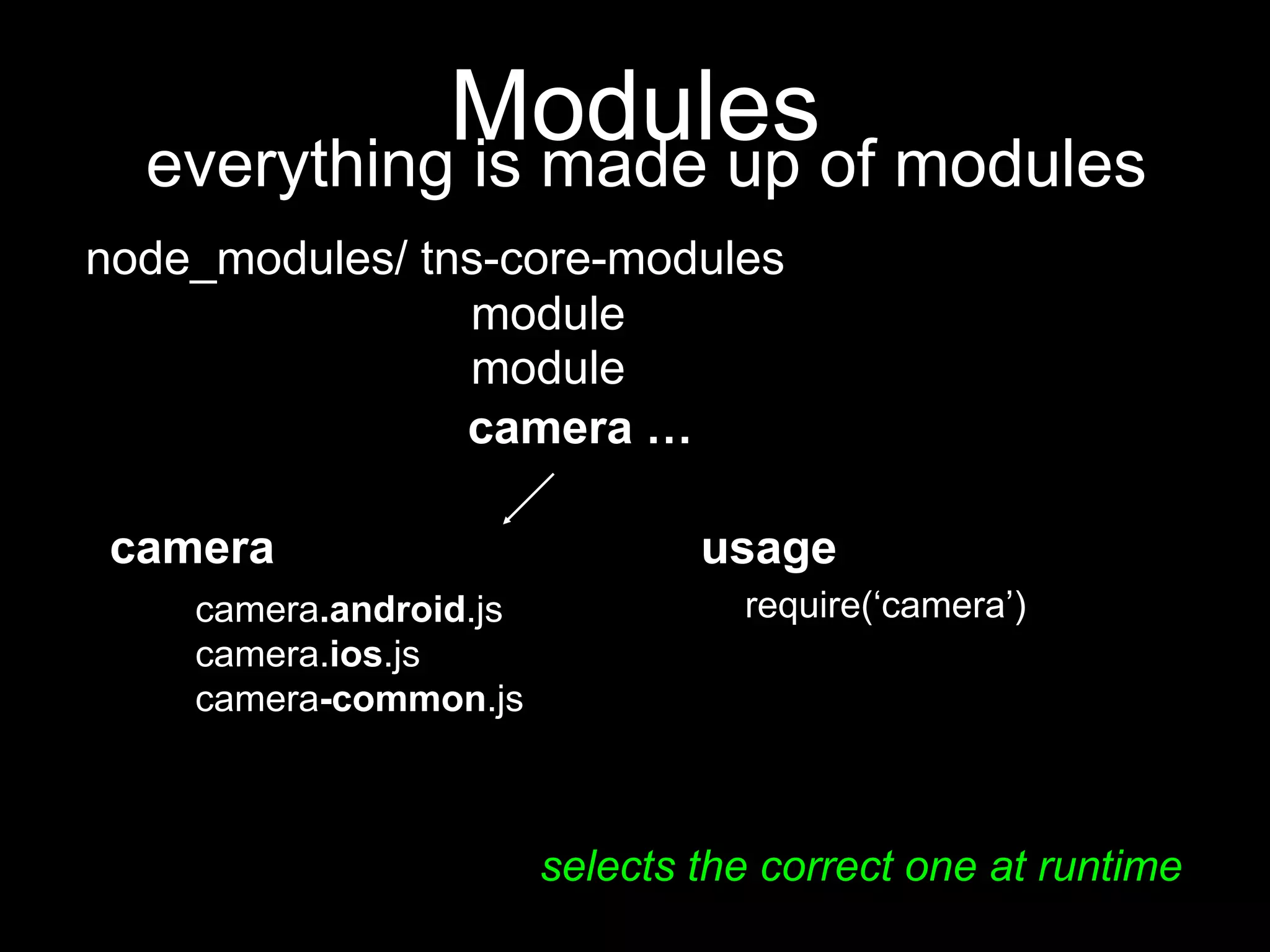 Modules
everything is made up of modules

node_modules/ tns-core-modules
module
module
camera …

camera

camera.android.js
camera.ios.js
camera-common.js

usage

require(‘camera’)

selects the correct one at runtime